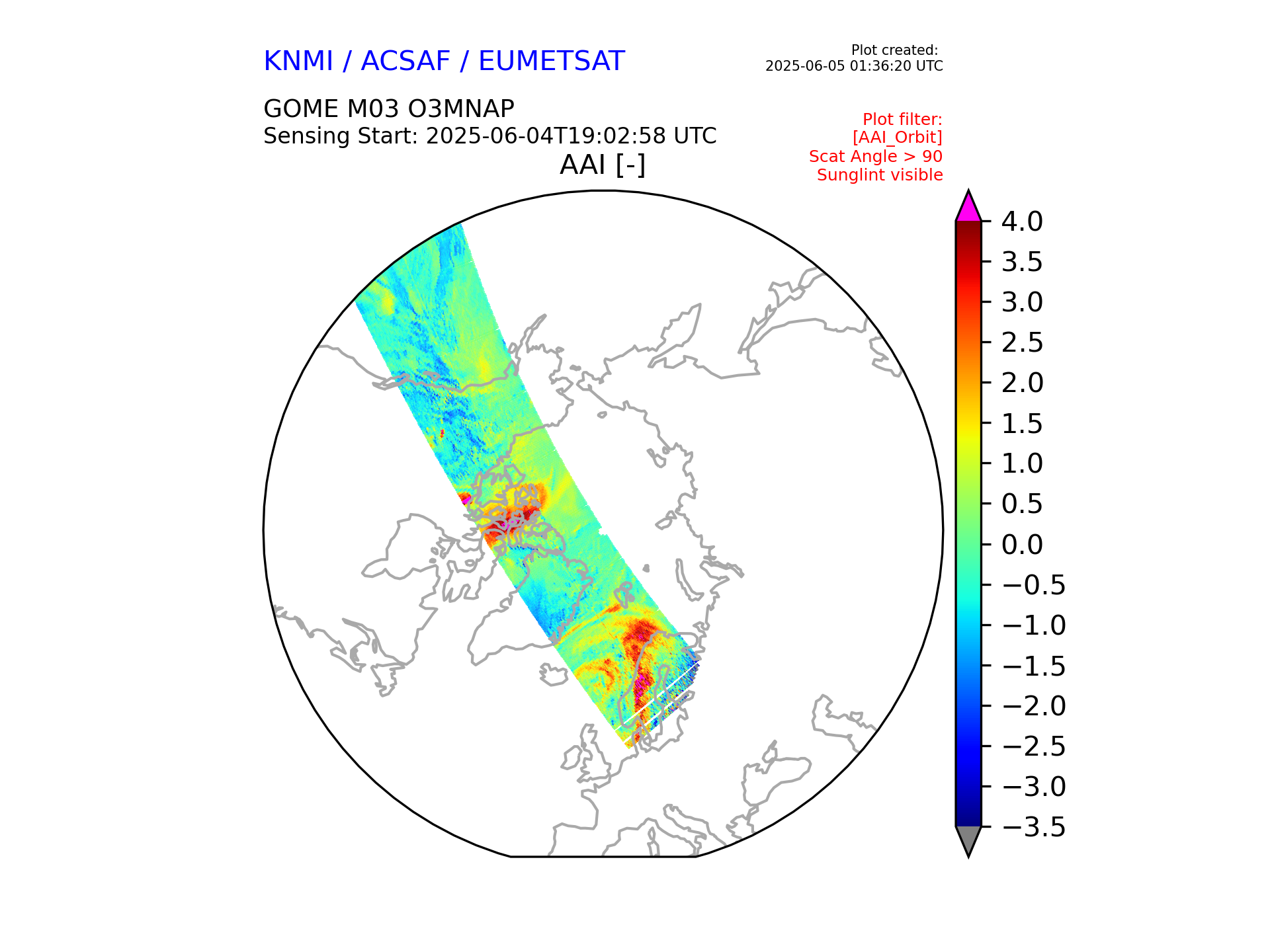 KNMI / ACSAF / EUMETSAT

Plot created:
2025-06-05 01:36:20 UTC

GOME M03 O3MNAP
Sensing Start: 2025-06-04T19:02:58 UTC

Plot filter:
[AAI_Orbit]
Scat Angle > 90
Sunglint visible

AAI [-]

4.0
3.5
3.0
2.5
2.0
1.5
1.0
0.5
0.0
−0.5
−1.0
−1.5
−2.0
−2.5
−3.0
−3.5